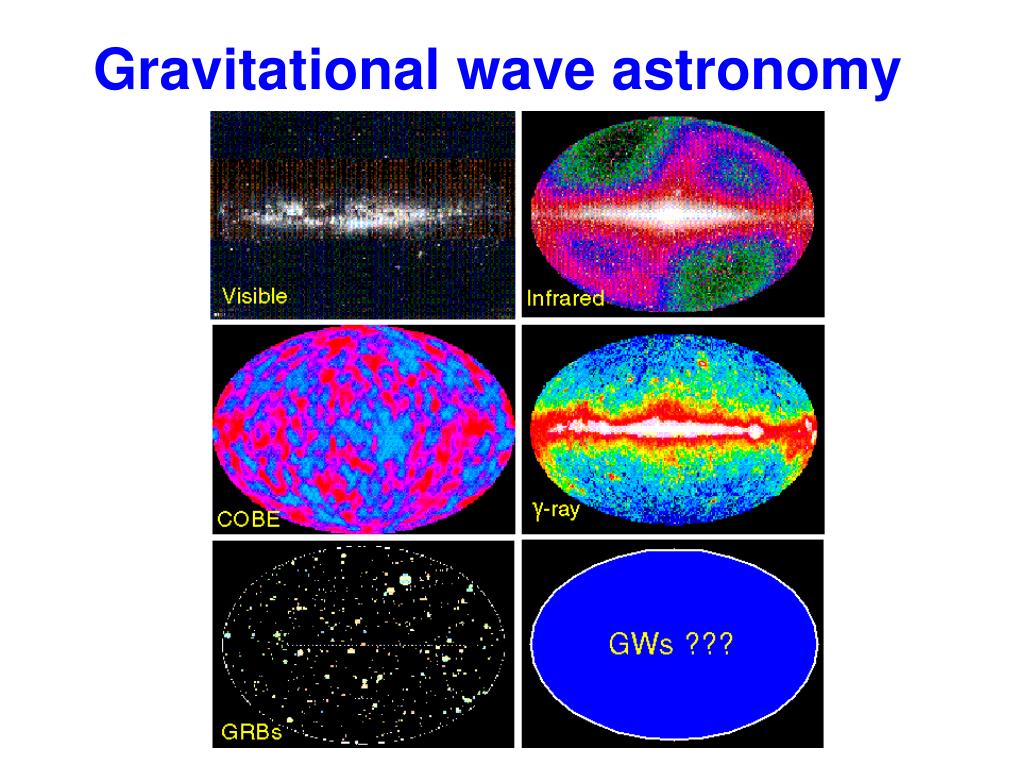 Gravitational wave astronomy

Visible

Infrared

COBE

γ-ray

GRBs

GWs ???